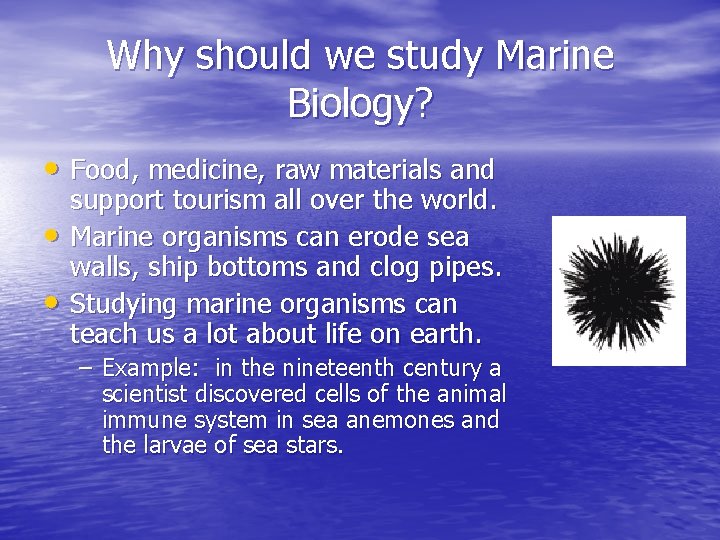 Why should we study Marine Biology?

• Food, medicine, raw materials and support tourism all over the world.
• Marine organisms can erode sea walls, ship bottoms and clog pipes.
• Studying marine organisms can teach us a lot about life on earth.
– Example: in the nineteenth century a scientist discovered cells of the animal immune system in sea anemones and the larvae of sea stars.